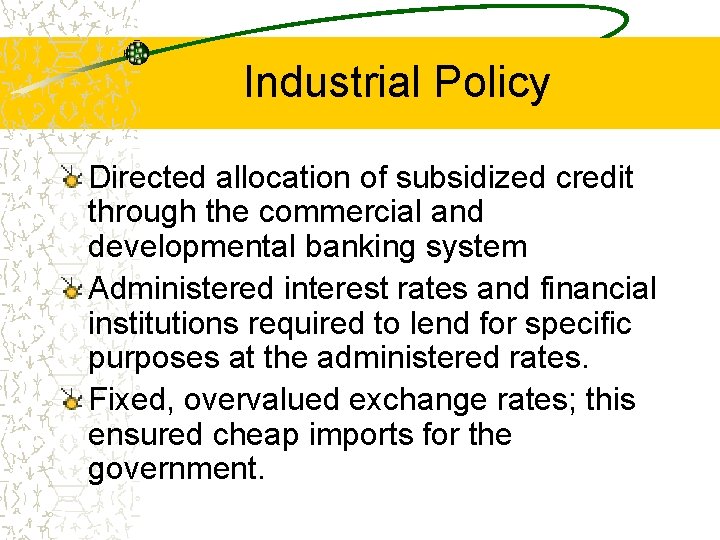 Industrial Policy

Directed allocation of subsidized credit through the commercial and developmental banking system

Administered interest rates and financial institutions required to lend for specific purposes at the administered rates.

Fixed, overvalued exchange rates; this ensured cheap imports for the government.